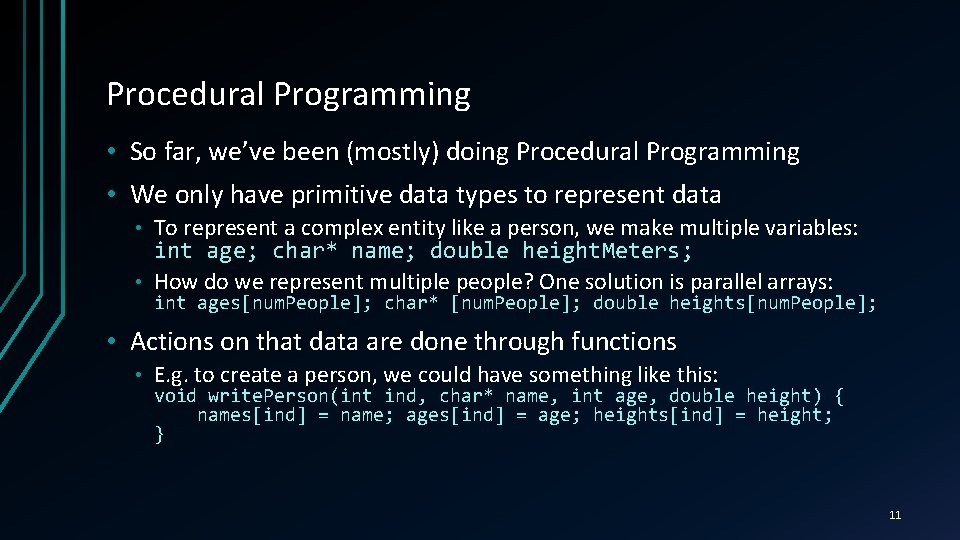 Procedural Programming

• So far, we've been (mostly) doing Procedural Programming

• We only have primitive data types to represent data

• To represent a complex entity like a person, we make multiple variables:
int age; char* name; double heightMeters;

• How do we represent multiple people? One solution is parallel arrays:
int ages[numPeople]; char* [numPeople]; double heights[numPeople];

• Actions on that data are done through functions

• E.g. to create a person, we could have something like this:
void writePerson(int ind, char* name, int age, double height) {
    names[ind] = name; ages[ind] = age; heights[ind] = height;
}

11